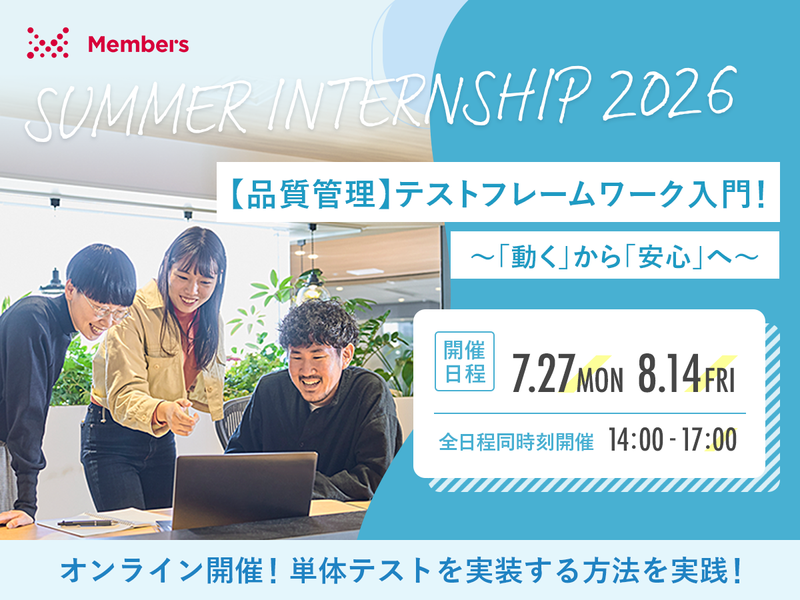 Members

SUMMER INTERNSHIP 2026

【品質管理】テストフレームワーク入門!

～「動く」から「安心」へ～

開催日程 7.27 MON 8.14 FRI

全日程同時刻開催 14:00 - 17:00

オンライン開催!単体テストを実装する方法を実践!